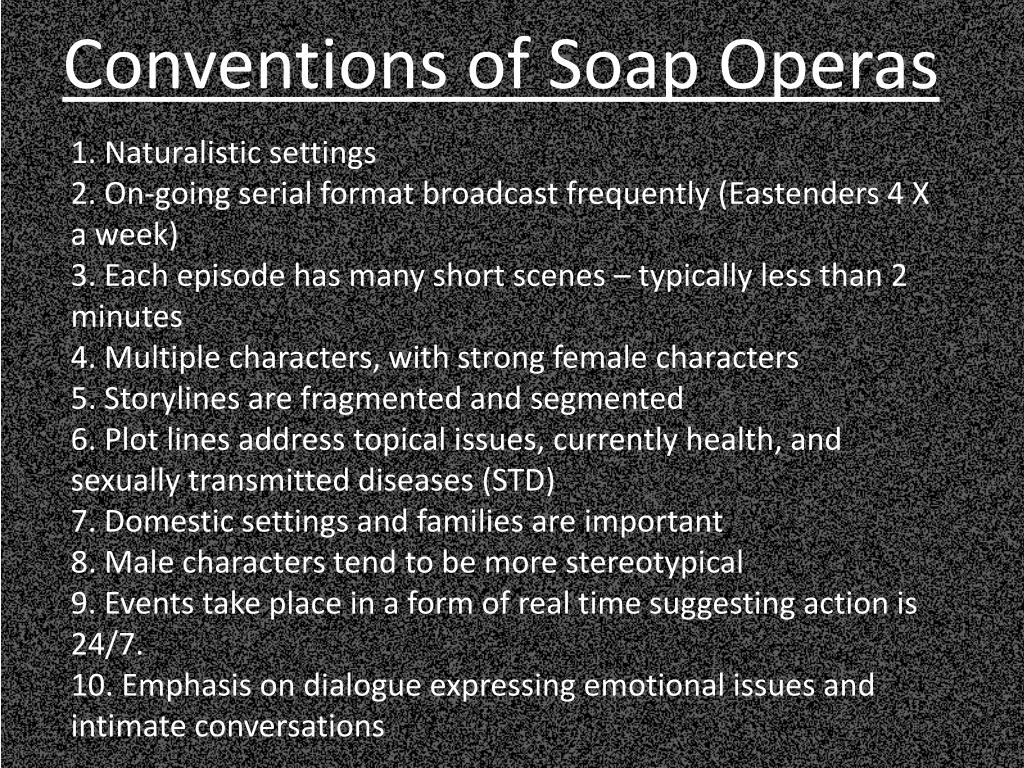 Conventions of Soap Operas

1. Naturalistic settings
2. On-going serial format broadcast frequently (Eastenders 4 X a week)
3. Each episode has many short scenes – typically less than 2 minutes
4. Multiple characters, with strong female characters
5. Storylines are fragmented and segmented
6. Plot lines address topical issues, currently health, and sexually transmitted diseases (STD)
7. Domestic settings and families are important
8. Male characters tend to be more stereotypical
9. Events take place in a form of real time suggesting action is 24/7.
10. Emphasis on dialogue expressing emotional issues and intimate conversations